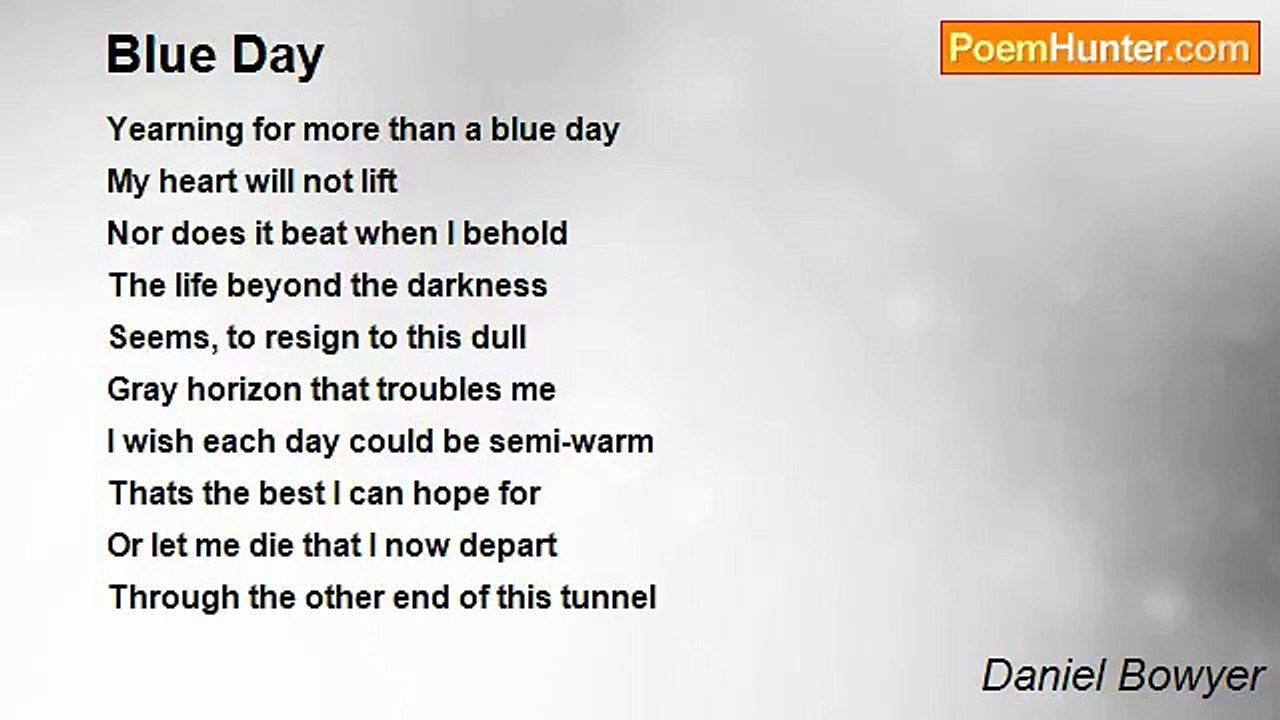 Blue Day

PoemHunter.com

Yearning for more than a blue day
My heart will not lift
Nor does it beat when I behold
The life beyond the darkness
Seems, to resign to this dull
Gray horizon that troubles me
I wish each day could be semi-warm
Thats the best I can hope for
Or let me die that I now depart
Through the other end of this tunnel

Daniel Bowyer